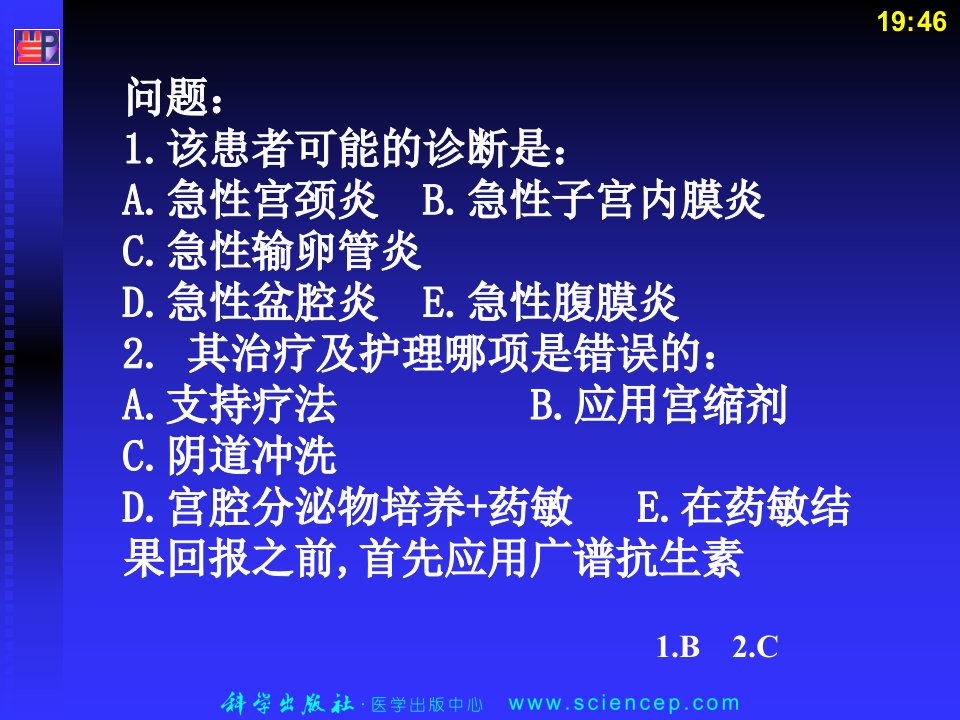 19:46

问题：
1.该患者可能的诊断是：
A.急性宫颈炎　B.急性子宫内膜炎
C.急性输卵管炎
D.急性盆腔炎　E.急性腹膜炎
2. 其治疗及护理哪项是错误的：
A.支持疗法　　　　B.应用宫缩剂
C.阴道冲洗
D.宫腔分泌物培养+药敏　E.在药敏结果回报之前,首先应用广谱抗生素

1.B　2.C

科学出版社 · 医学出版中心　www.sciencep.com